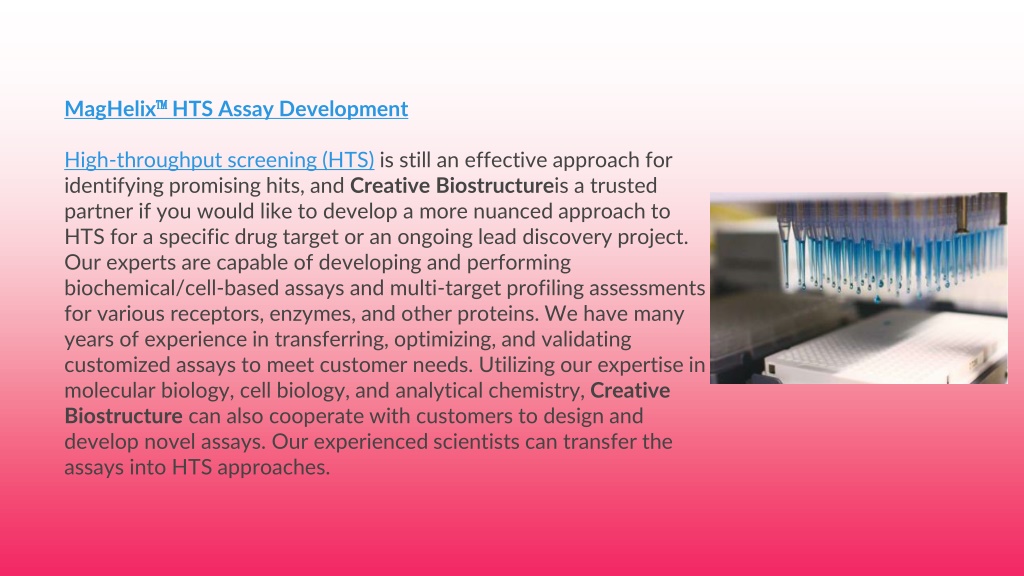 MagHelix™ HTS Assay Development

High-throughput screening (HTS) is still an effective approach for identifying promising hits, and Creative Biostructureis a trusted partner if you would like to develop a more nuanced approach to HTS for a specific drug target or an ongoing lead discovery project. Our experts are capable of developing and performing biochemical/cell-based assays and multi-target profiling assessments for various receptors, enzymes, and other proteins. We have many years of experience in transferring, optimizing, and validating customized assays to meet customer needs. Utilizing our expertise in molecular biology, cell biology, and analytical chemistry, Creative Biostructure can also cooperate with customers to design and develop novel assays. Our experienced scientists can transfer the assays into HTS approaches.